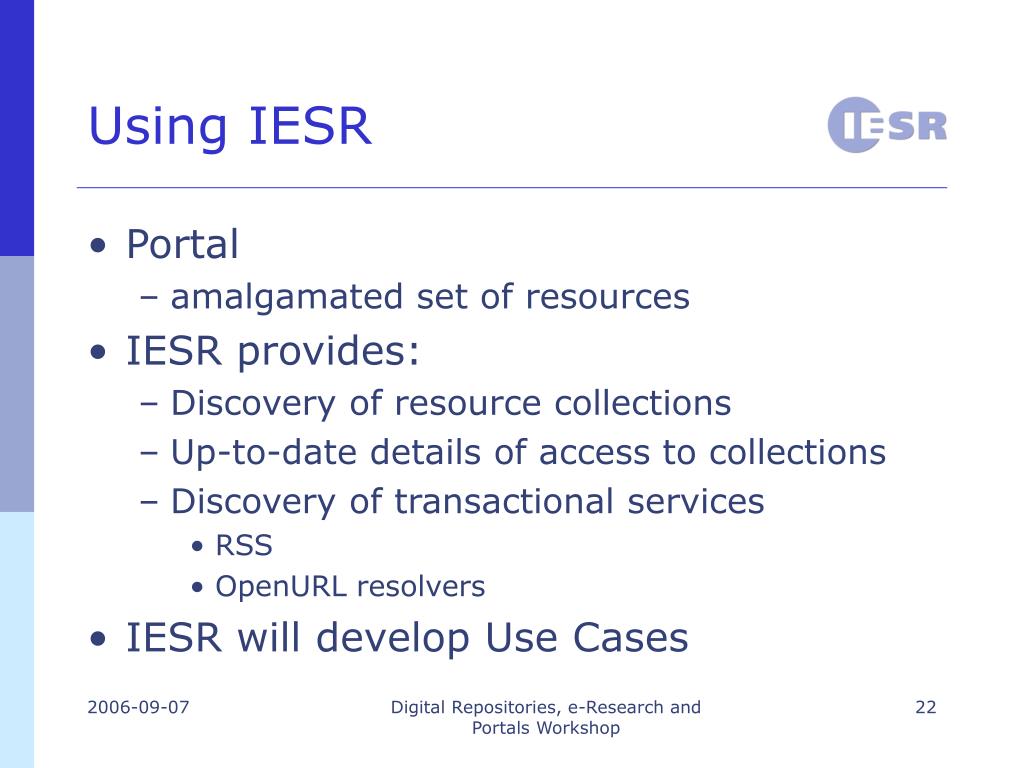 Using IESR

IESR

• Portal
– amalgamated set of resources
• IESR provides:
– Discovery of resource collections
– Up-to-date details of access to collections
– Discovery of transactional services
• RSS
• OpenURL resolvers
• IESR will develop Use Cases

2006-09-07

Digital Repositories, e-Research and Portals Workshop

22